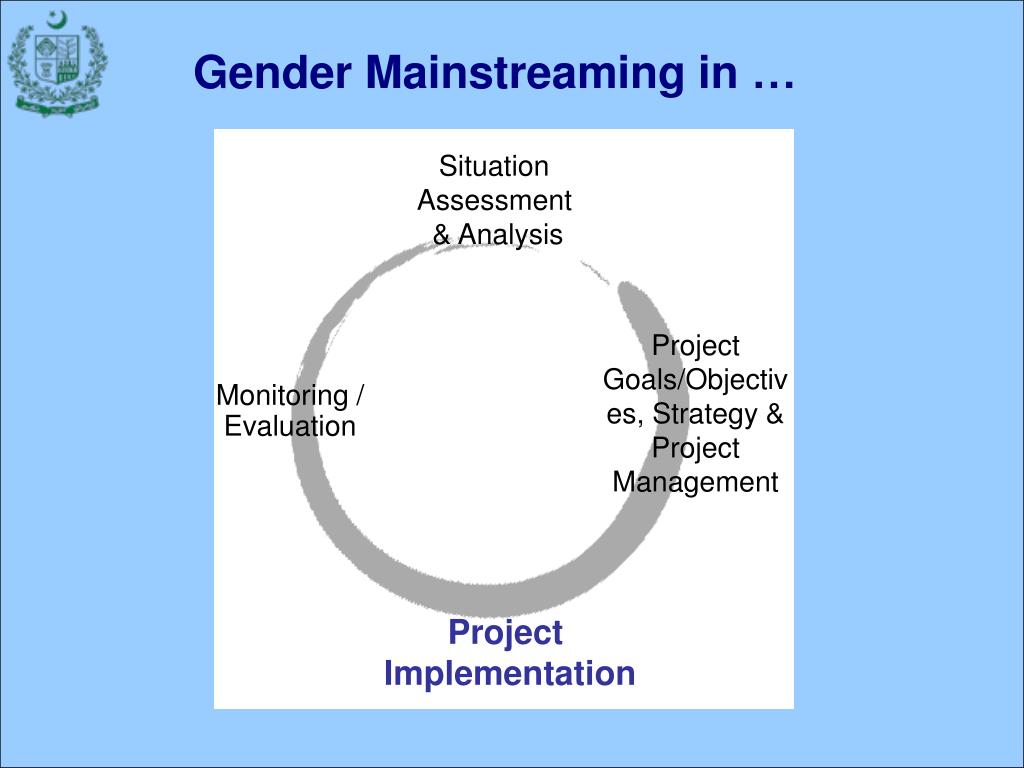 Gender Mainstreaming in …

Situation Assessment & Analysis

Project Goals/Objectives, Strategy & Project Management

Project Implementation

Monitoring / Evaluation